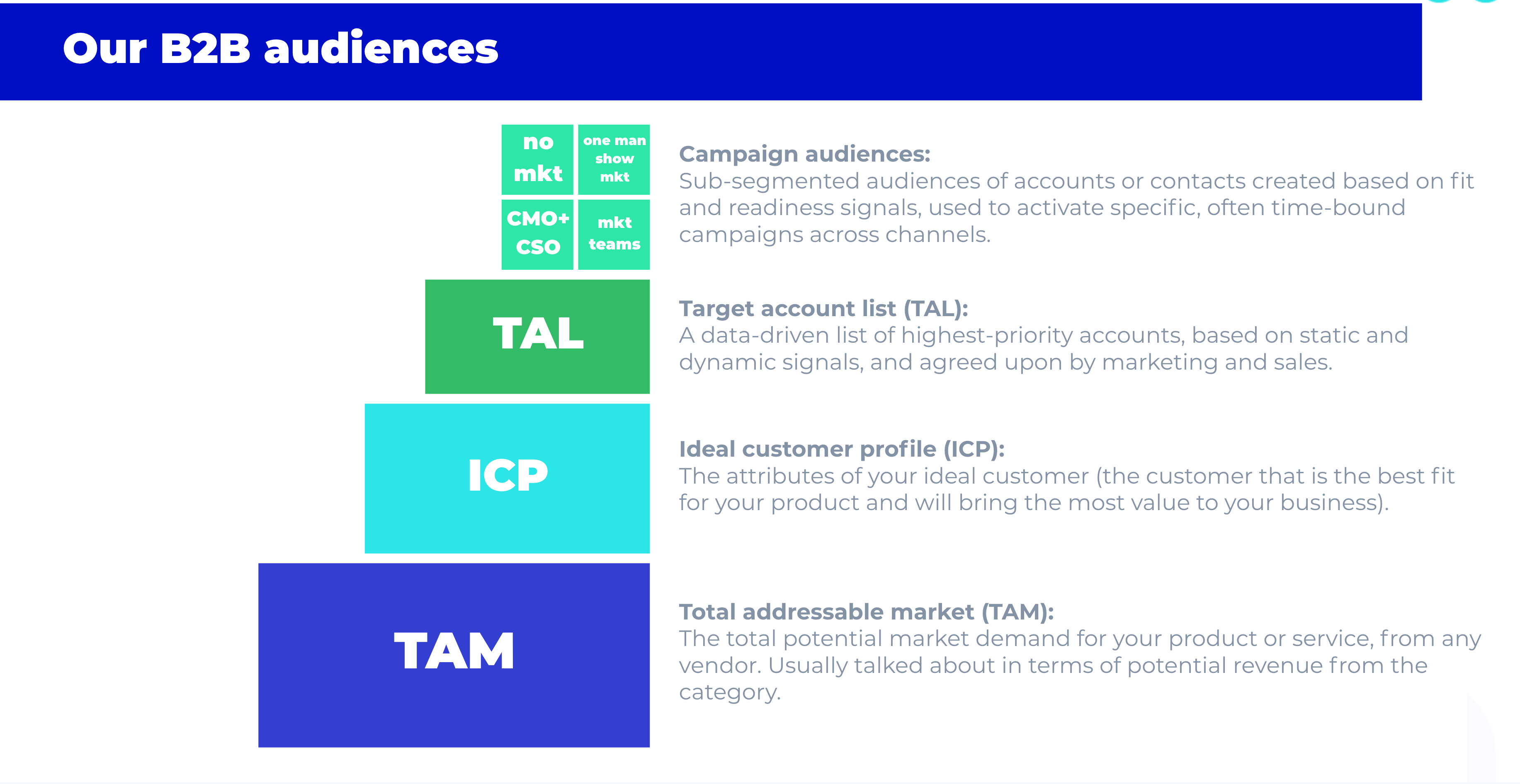 Our B2B audiences

no mkt

one man show mkt

CMO+ CSO

mkt teams

Campaign audiences:
Sub-segmented audiences of accounts or contacts created based on fit and readiness signals, used to activate specific, often time-bound campaigns across channels.

TAL

Target account list (TAL):
A data-driven list of highest-priority accounts, based on static and dynamic signals, and agreed upon by marketing and sales.

ICP

Ideal customer profile (ICP):
The attributes of your ideal customer (the customer that is the best fit for your product and will bring the most value to your business).

TAM

Total addressable market (TAM):
The total potential market demand for your product or service, from any vendor. Usually talked about in terms of potential revenue from the category.